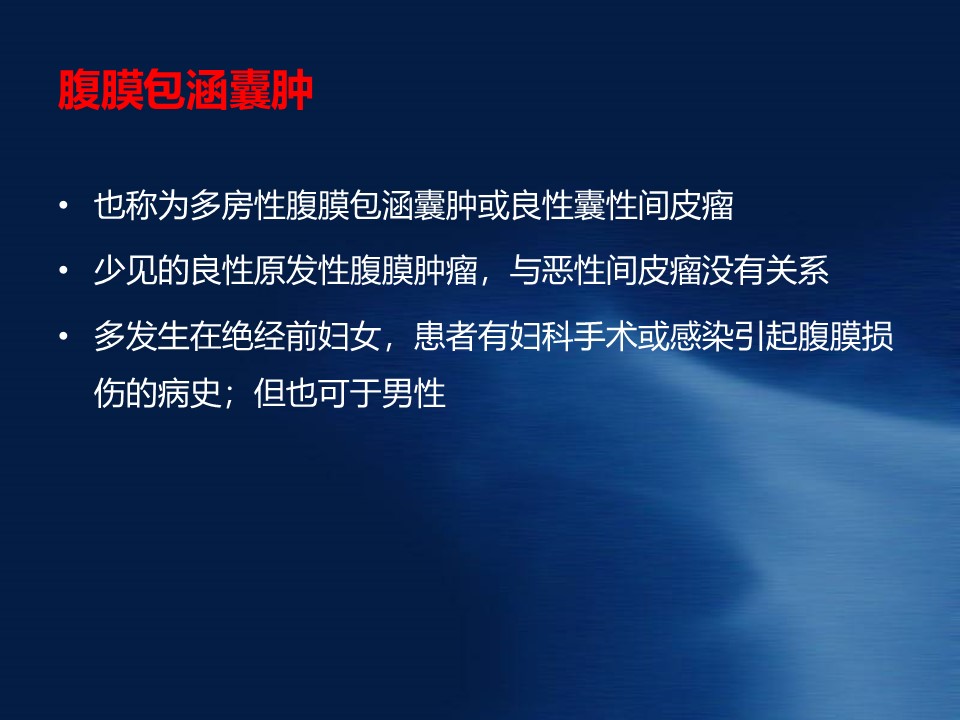 腹膜包涵囊肿

• 也称为多房性腹膜包涵囊肿或良性囊性间皮瘤

• 少见的良性原发性腹膜肿瘤，与恶性间皮瘤没有关系

• 多发生在绝经前妇女，患者有妇科手术或感染引起腹膜损伤的病史；但也可于男性